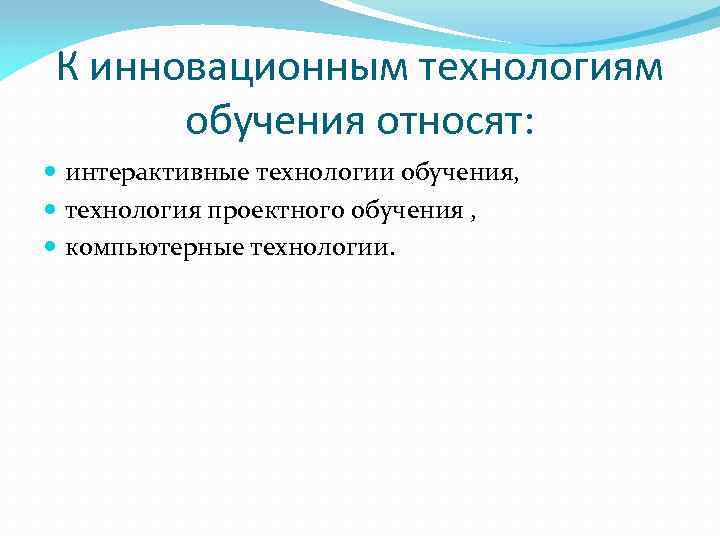 К инновационным технологиям обучения относят:

- интерактивные технологии обучения,
- технология проектного обучения ,
- компьютерные технологии.